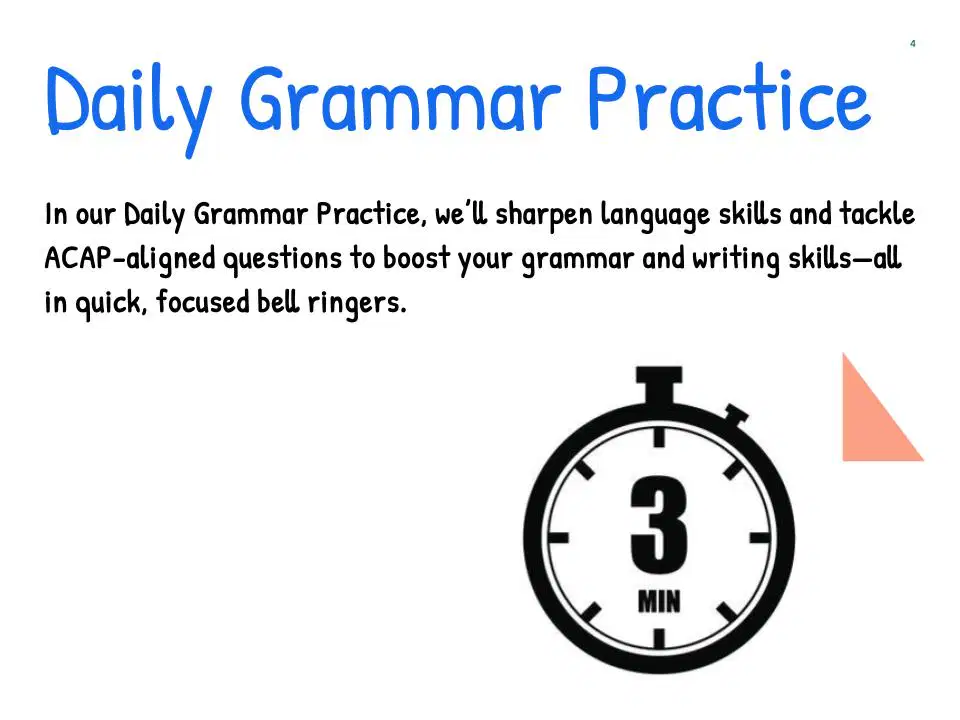 4

Daily Grammar Practice

In our Daily Grammar Practice, we'll sharpen language skills and tackle ACAP-aligned questions to boost your grammar and writing skills—all in quick, focused bell ringers.

3
MIN